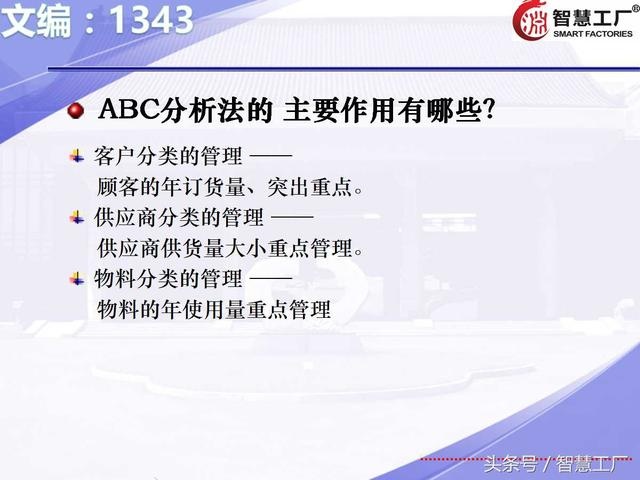 文编：1343

智慧工厂®
SMART FACTORIES

ABC分析法的 主要作用有哪些?

客户分类的管理 ——
顾客的年订货量、突出重点。

供应商分类的管理 ——
供应商供货量大小重点管理。

物料分类的管理 ——
物料的年使用量重点管理

头条号 / 智慧工厂